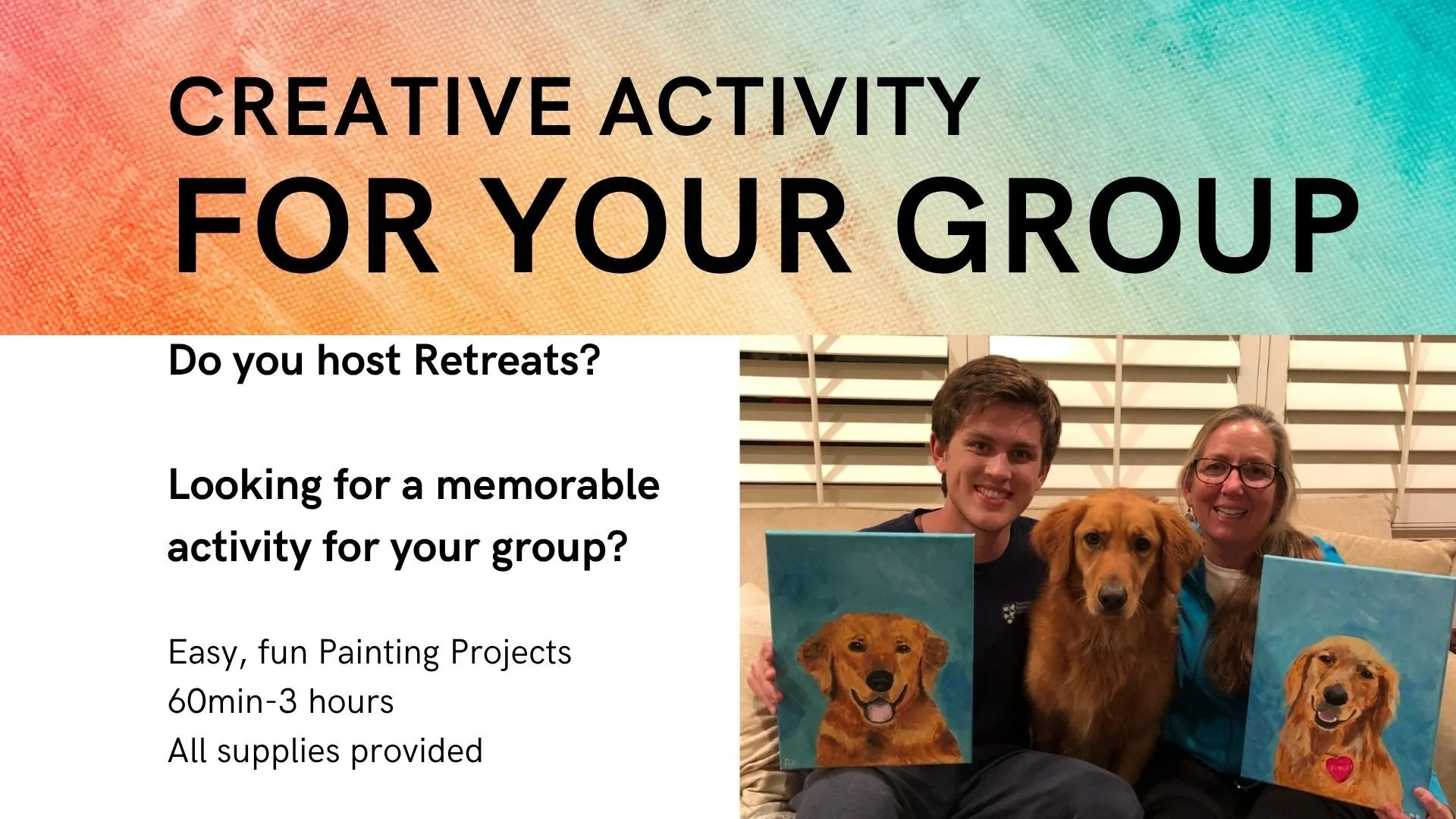 CREATIVE ACTIVITY
FOR YOUR GROUP

Do you host Retreats?

Looking for a memorable activity for your group?

Easy, fun Painting Projects
60min-3 hours
All supplies provided